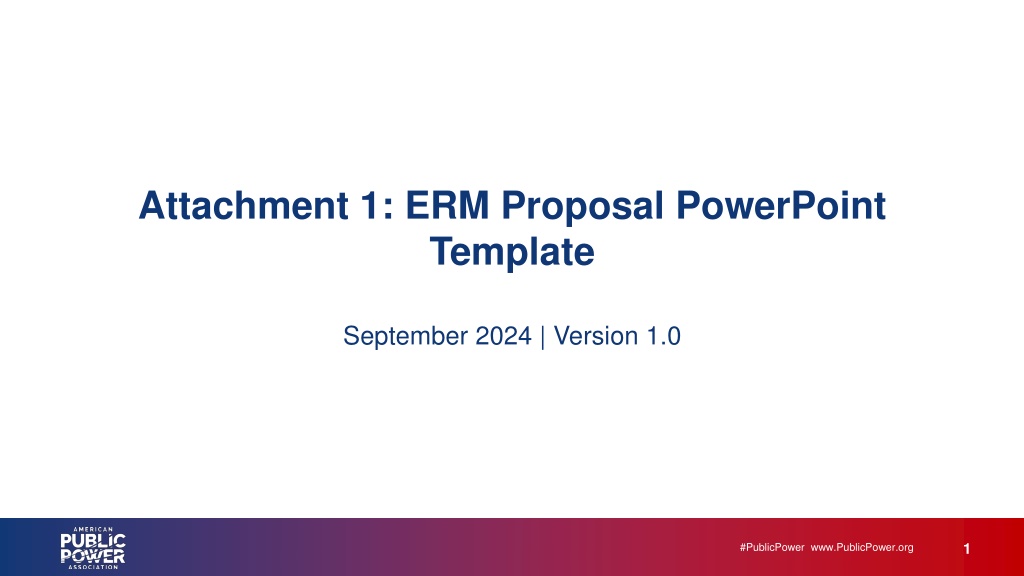 Attachment 1: ERM Proposal PowerPoint Template

September 2024 | Version 1.0

AMERICAN PUBLIC POWER ASSOCIATION

#PublicPower www.PublicPower.org

1